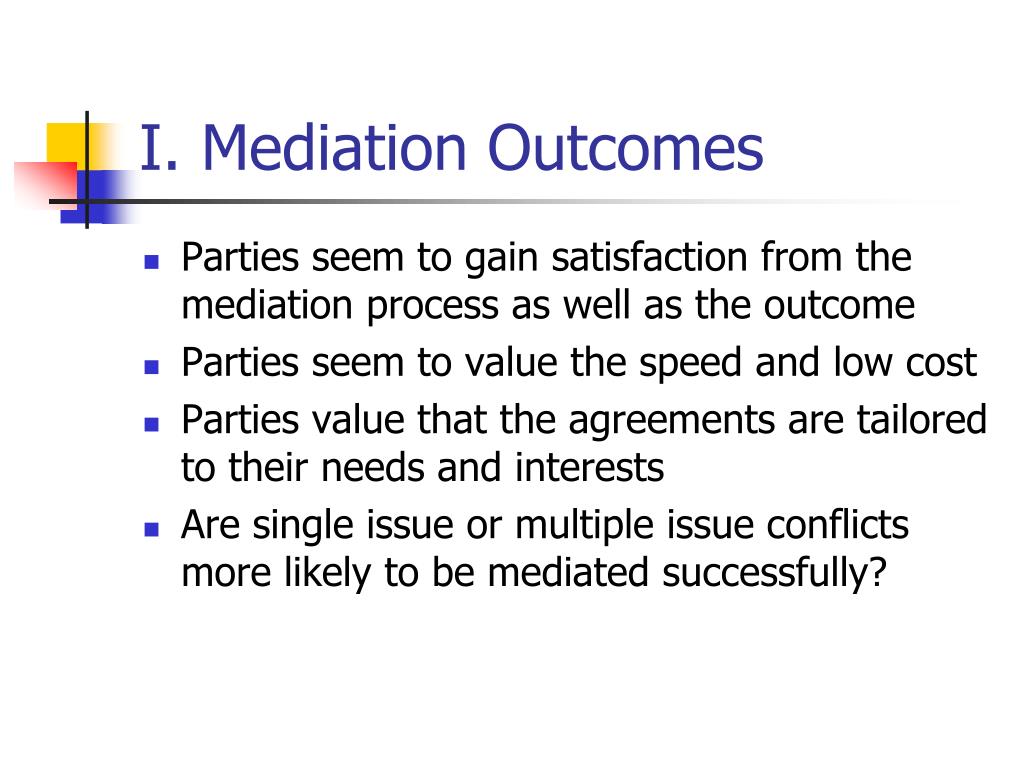 I. Mediation Outcomes

• Parties seem to gain satisfaction from the mediation process as well as the outcome
• Parties seem to value the speed and low cost
• Parties value that the agreements are tailored to their needs and interests
• Are single issue or multiple issue conflicts more likely to be mediated successfully?